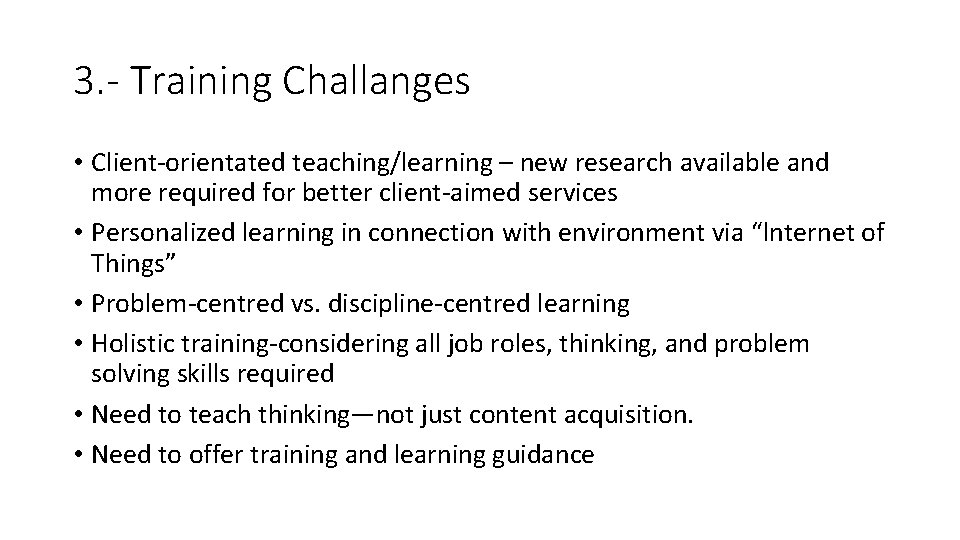 3.- Training Challanges

• Client-orientated teaching/learning – new research available and more required for better client-aimed services
• Personalized learning in connection with environment via “Internet of Things”
• Problem-centred vs. discipline-centred learning
• Holistic training-considering all job roles, thinking, and problem solving skills required
• Need to teach thinking—not just content acquisition.
• Need to offer training and learning guidance